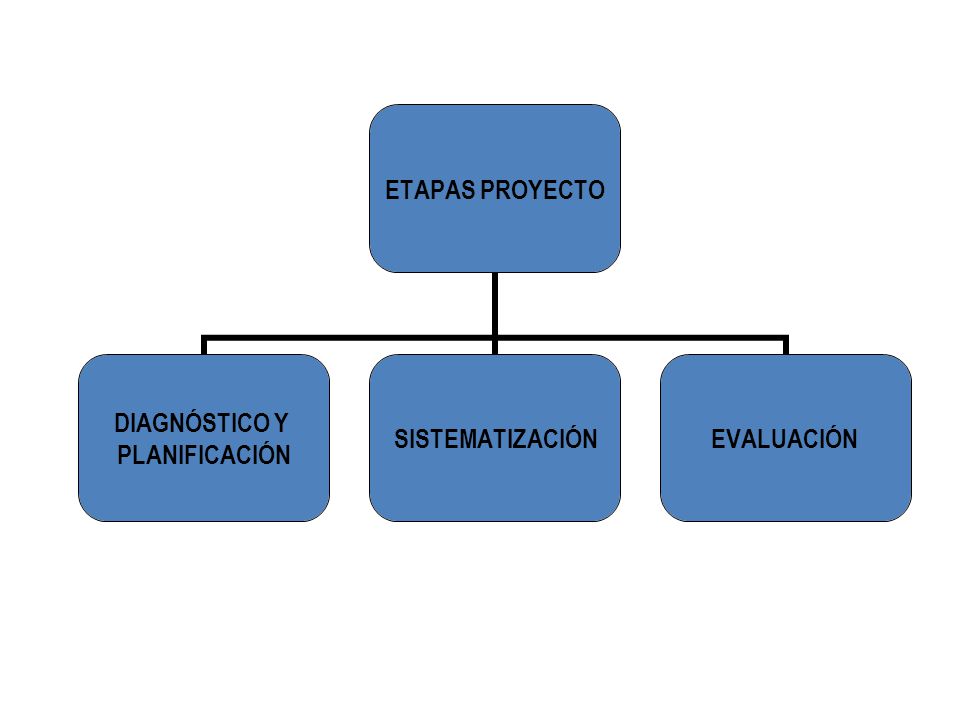 ETAPAS PROYECTO

DIAGNÓSTICO Y PLANIFICACIÓN

SISTEMATIZACIÓN

EVALUACIÓN